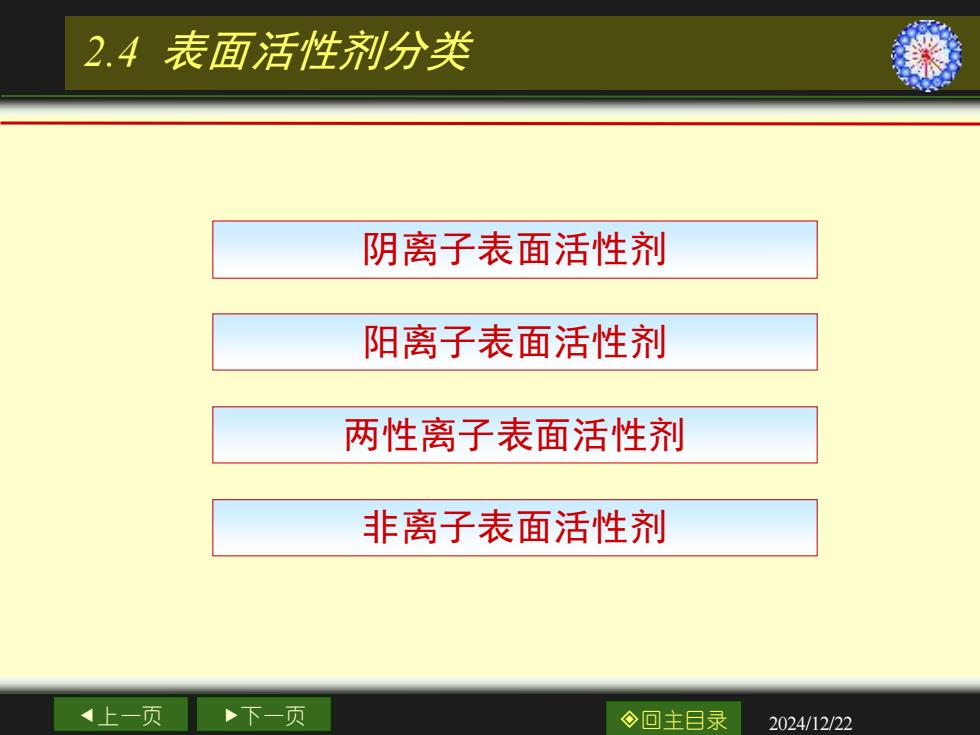 2.4 表面活性剂分类

阴离子表面活性剂

阳离子表面活性剂

两性离子表面活性剂

非离子表面活性剂

◀上一页 ▶下一页 ◈回主目录 2024/12/22